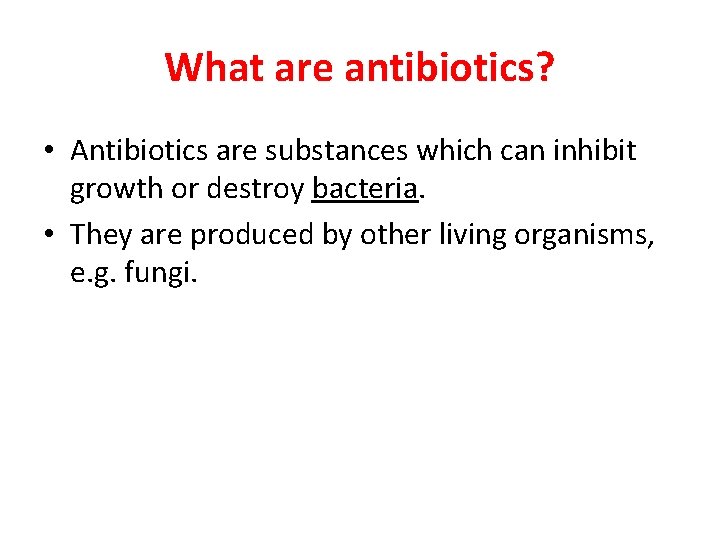 What are antibiotics?

• Antibiotics are substances which can inhibit growth or destroy bacteria.

• They are produced by other living organisms, e.g. fungi.